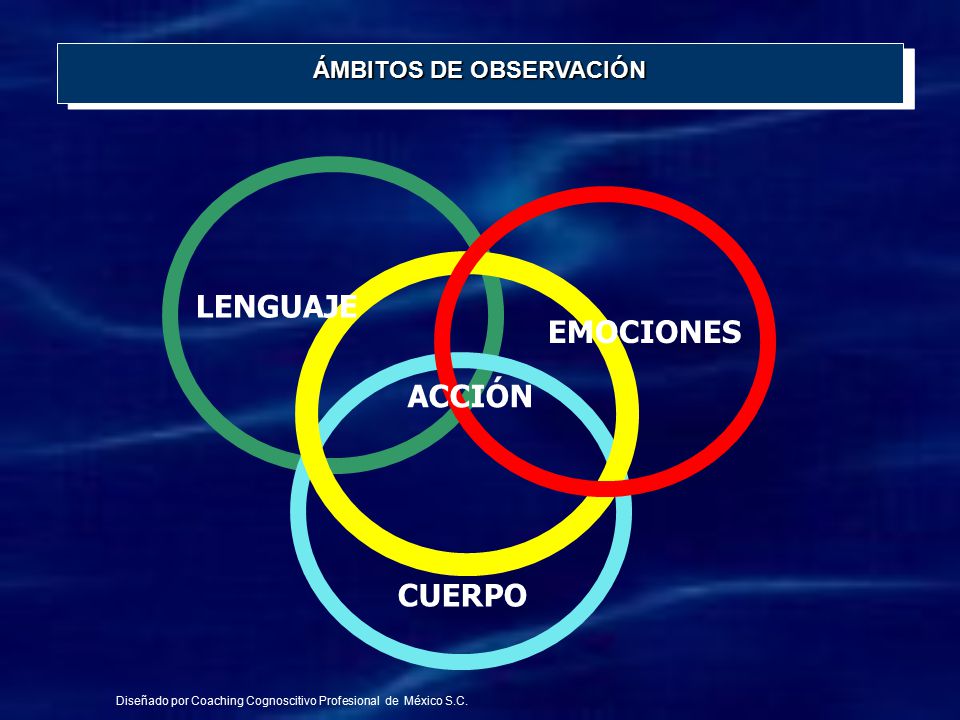 ÁMBITOS DE OBSERVACIÓN

LENGUAJE

EMOCIONES

ACCIÓN

CUERPO

Diseñado por Coaching Cognoscitivo Profesional de México S.C.